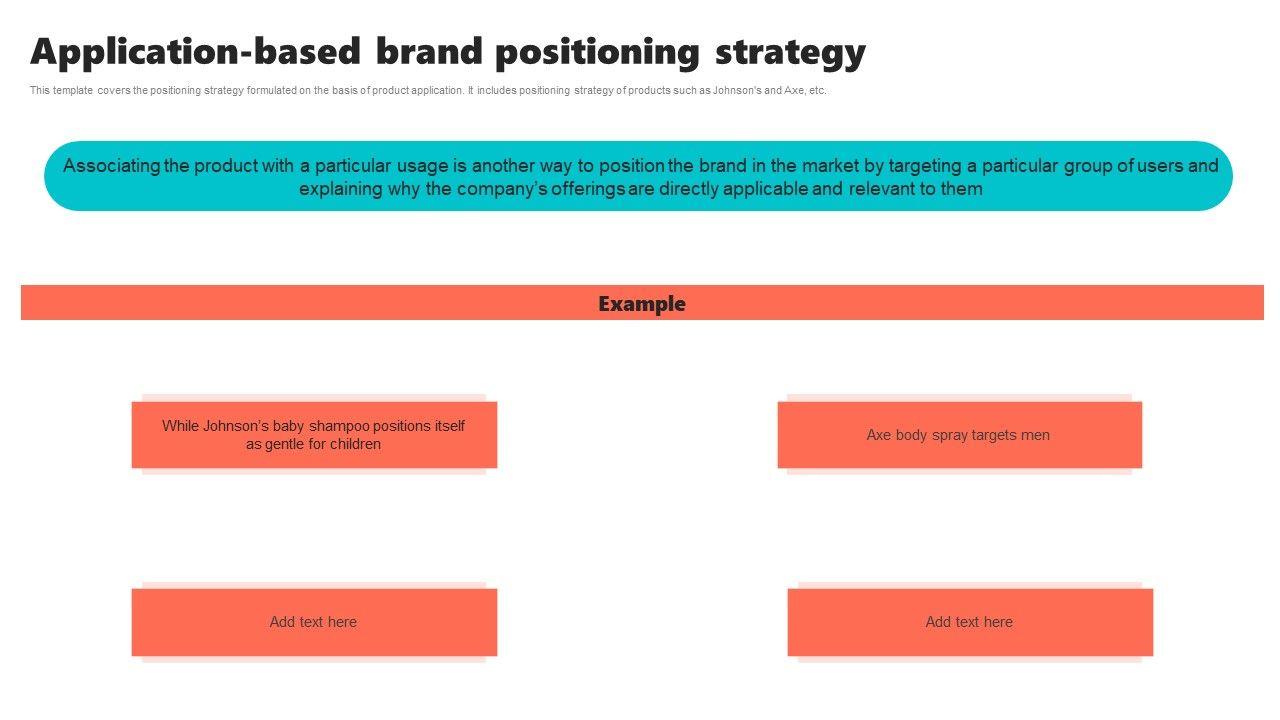 Application-based brand positioning strategy

This template covers the positioning strategy formulated on the basis of product application. It includes positioning strategy of products such as Johnson's and Axe, etc.

Associating the product with a particular usage is another way to position the brand in the market by targeting a particular group of users and explaining why the company's offerings are directly applicable and relevant to them

Example

While Johnson's baby shampoo positions itself as gentle for children

Axe body spray targets men

Add text here

Add text here